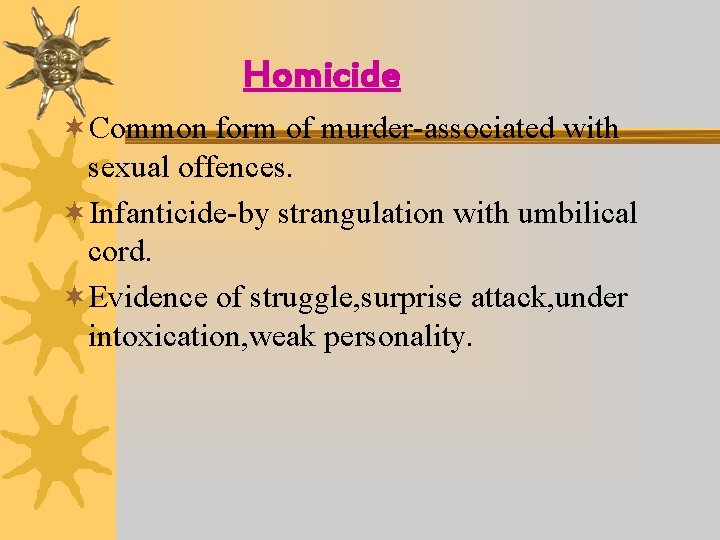 Homicide

Common form of murder-associated with sexual offences.

Infanticide-by strangulation with umbilical cord.

Evidence of struggle,surprise attack,under intoxication,weak personality.